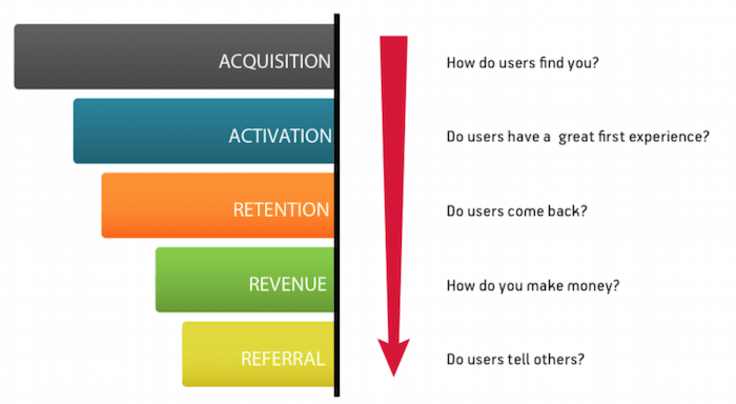 ACQUISITION
How do users find you?

ACTIVATION
Do users have a great first experience?

RETENTION
Do users come back?

REVENUE
How do you make money?

REFERRAL
Do users tell others?